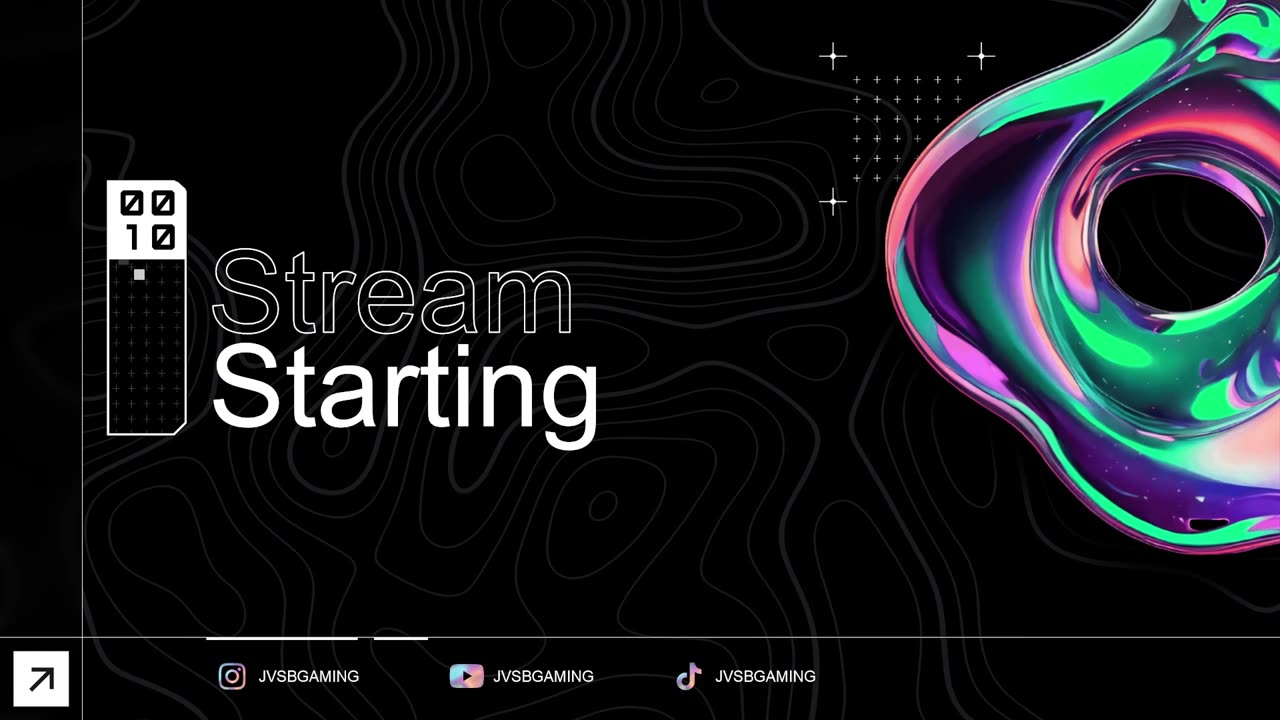 00
10

Stream
Starting

JVSBGAMING
JVSBGAMING
JVSBGAMING